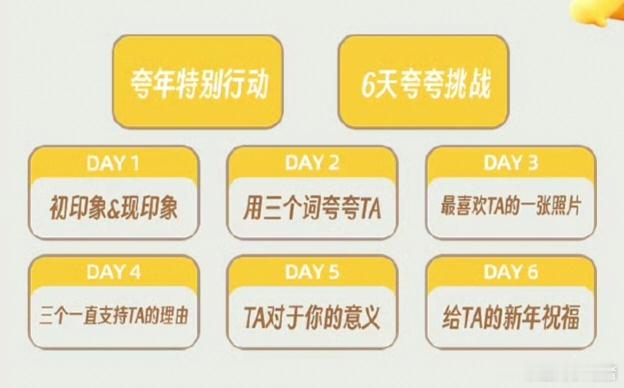 夸年特别行动

6天夸夸挑战

DAY 1
初印象&现印象

DAY 2
用三个词夸夸TA

DAY 3
最喜欢TA的一张照片

DAY 4
三个一直支持TA的理由

DAY 5
TA对于你的意义

DAY 6
给TA的新年祝福